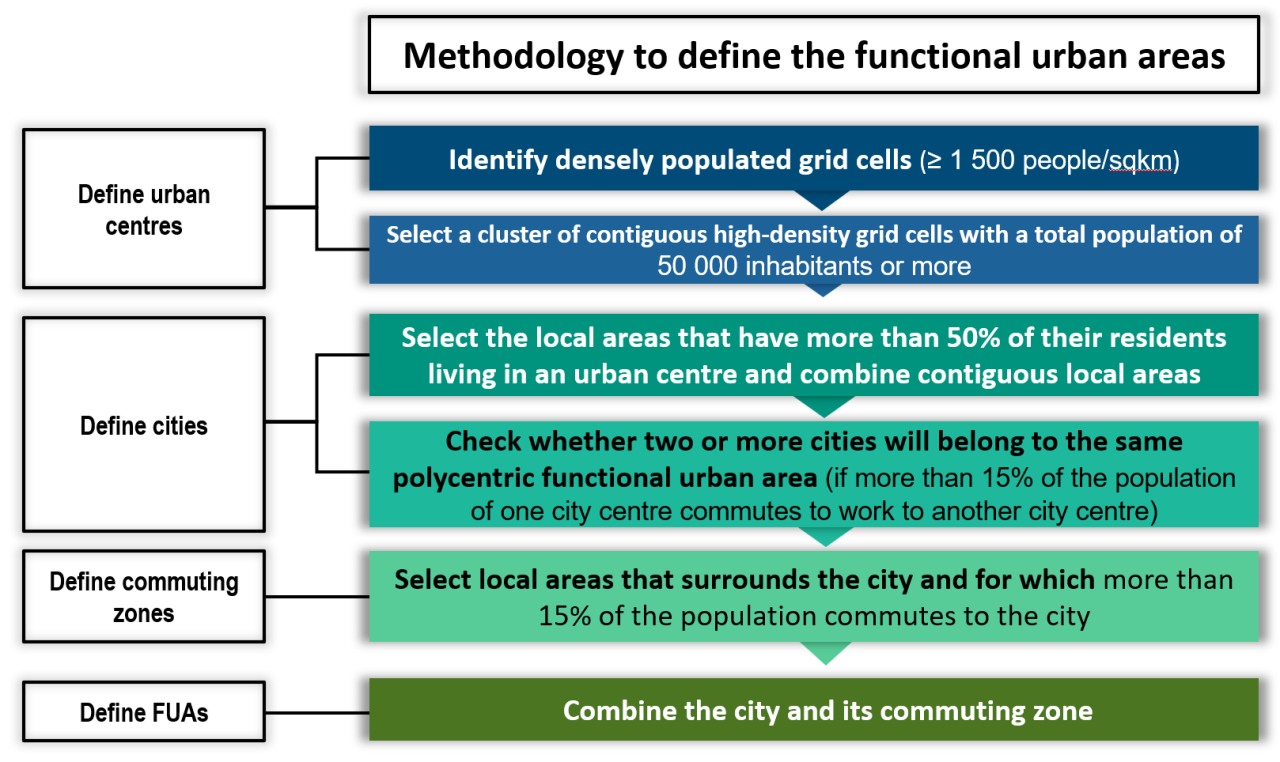 Methodology to define the functional urban areas

Define urban centres

Identify densely populated grid cells (≥ 1 500 people/sqkm)

Select a cluster of contiguous high-density grid cells with a total population of 50 000 inhabitants or more

Define cities

Select the local areas that have more than 50% of their residents living in an urban centre and combine contiguous local areas

Check whether two or more cities will belong to the same polycentric functional urban area (if more than 15% of the population of one city centre commutes to work to another city centre)

Define commuting zones

Select local areas that surrounds the city and for which more than 15% of the population commutes to the city

Define FUAs

Combine the city and its commuting zone